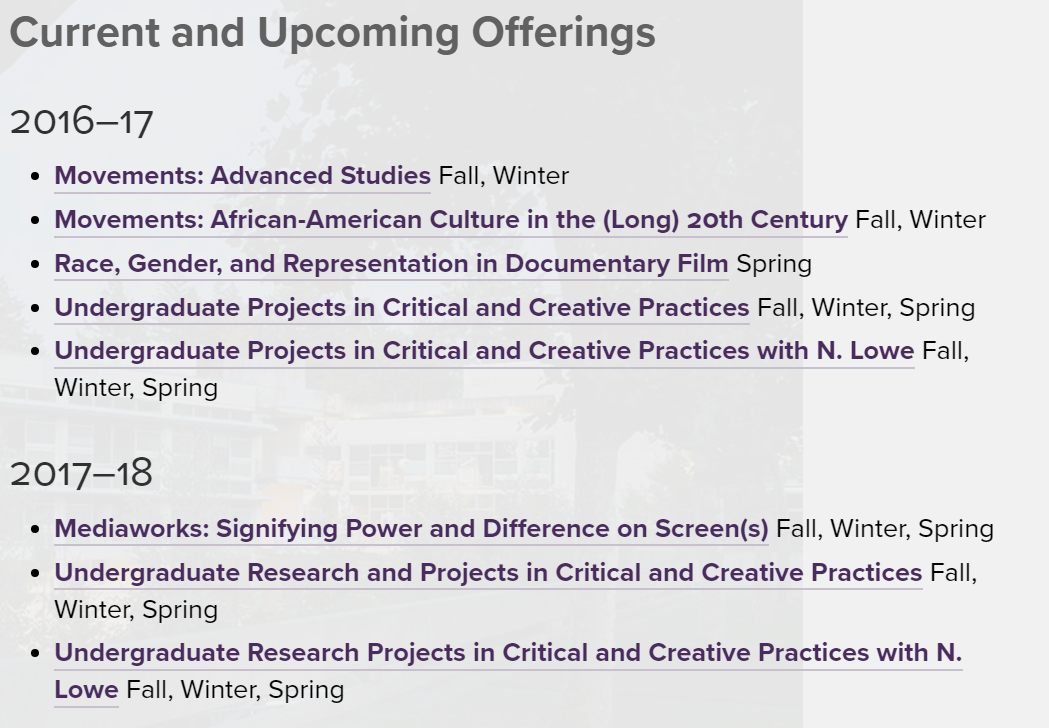 Current and Upcoming Offerings

2016–17

- Movements: Advanced Studies Fall, Winter
- Movements: African-American Culture in the (Long) 20th Century Fall, Winter
- Race, Gender, and Representation in Documentary Film Spring
- Undergraduate Projects in Critical and Creative Practices Fall, Winter, Spring
- Undergraduate Projects in Critical and Creative Practices with N. Lowe Fall, Winter, Spring

2017–18

- Mediaworks: Signifying Power and Difference on Screen(s) Fall, Winter, Spring
- Undergraduate Research and Projects in Critical and Creative Practices Fall, Winter, Spring
- Undergraduate Research Projects in Critical and Creative Practices with N. Lowe Fall, Winter, Spring